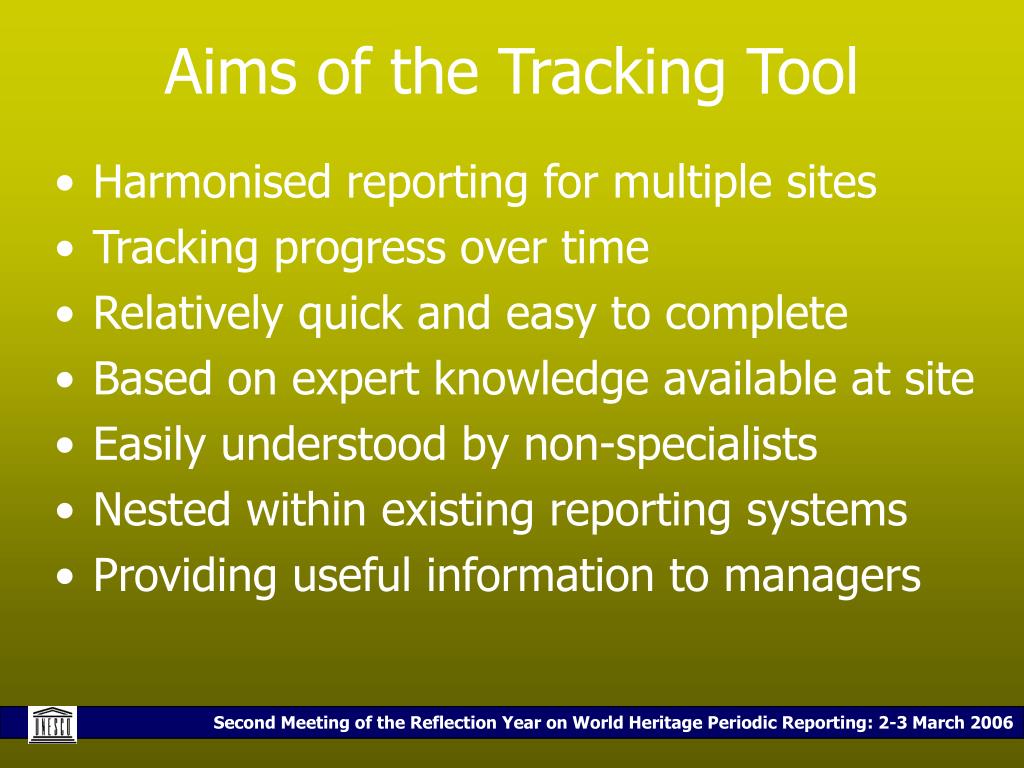 Aims of the Tracking Tool

• Harmonised reporting for multiple sites
• Tracking progress over time
• Relatively quick and easy to complete
• Based on expert knowledge available at site
• Easily understood by non-specialists
• Nested within existing reporting systems
• Providing useful information to managers

UNESCO

Second Meeting of the Reflection Year on World Heritage Periodic Reporting: 2-3 March 2006